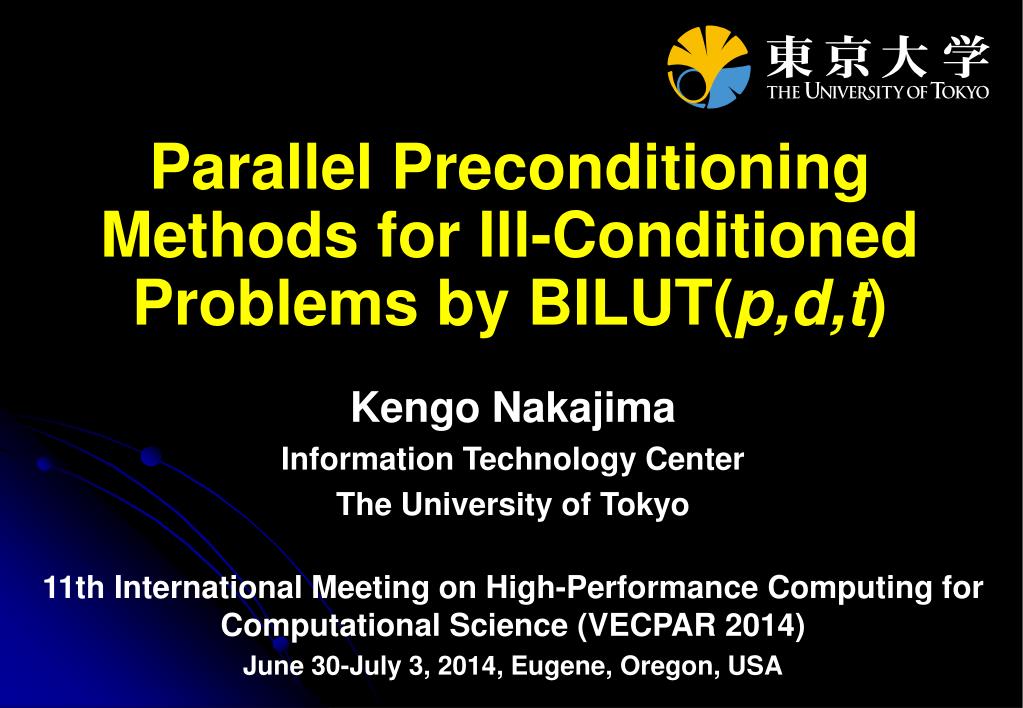 東京大学
THE UNIVERSITY OF TOKYO

Parallel Preconditioning Methods for Ill-Conditioned Problems by BILUT(p,d,t)

Kengo Nakajima
Information Technology Center
The University of Tokyo

11th International Meeting on High-Performance Computing for Computational Science (VECPAR 2014)
June 30-July 3, 2014, Eugene, Oregon, USA